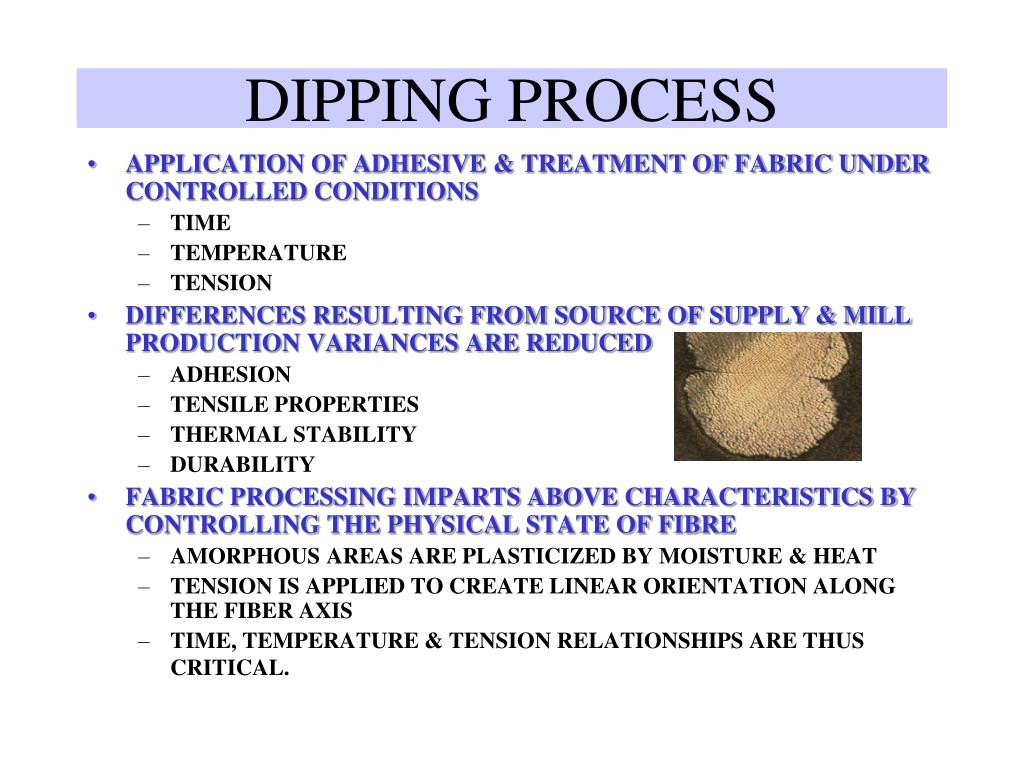 DIPPING PROCESS

• APPLICATION OF ADHESIVE & TREATMENT OF FABRIC UNDER CONTROLLED CONDITIONS
– TIME
– TEMPERATURE
– TENSION

• DIFFERENCES RESULTING FROM SOURCE OF SUPPLY & MILL PRODUCTION VARIANCES ARE REDUCED
– ADHESION
– TENSILE PROPERTIES
– THERMAL STABILITY
– DURABILITY

• FABRIC PROCESSING IMPARTS ABOVE CHARACTERISTICS BY CONTROLLING THE PHYSICAL STATE OF FIBRE
– AMORPHOUS AREAS ARE PLASTICIZED BY MOISTURE & HEAT
– TENSION IS APPLIED TO CREATE LINEAR ORIENTATION ALONG THE FIBER AXIS
– TIME, TEMPERATURE & TENSION RELATIONSHIPS ARE THUS CRITICAL.